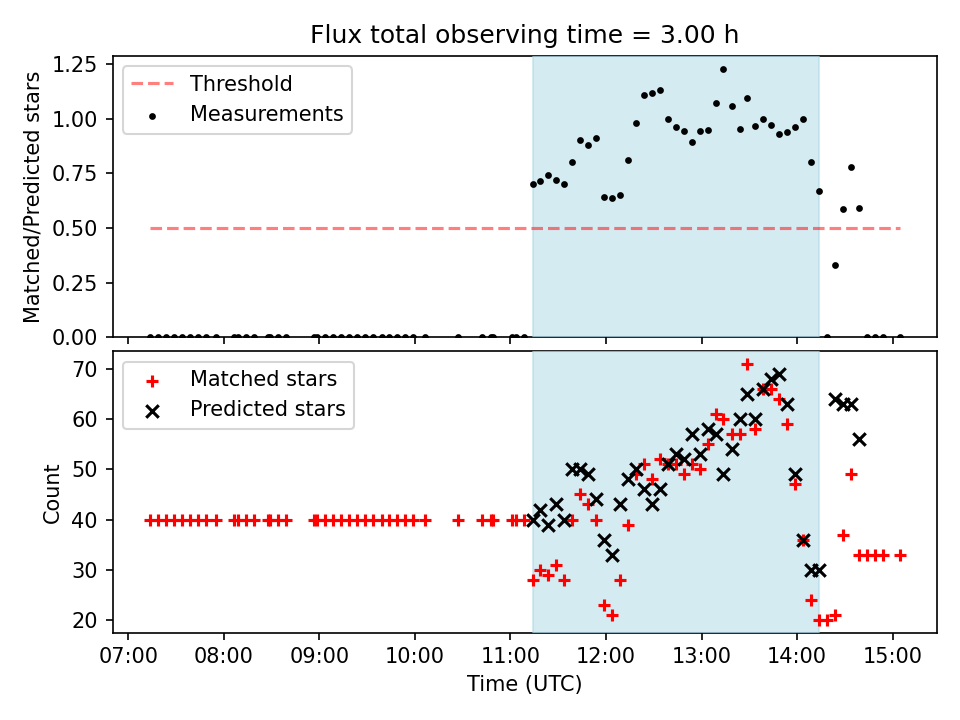 Flux total observing time = 3.00 h

Matched/Predicted stars

1.25
1.00
0.75
0.50
0.25
0.00

Threshold
Measurements

Count

70
60
50
40
30
20

Matched stars
Predicted stars

07:00 08:00 09:00 10:00 11:00 12:00 13:00 14:00 15:00

Time (UTC)